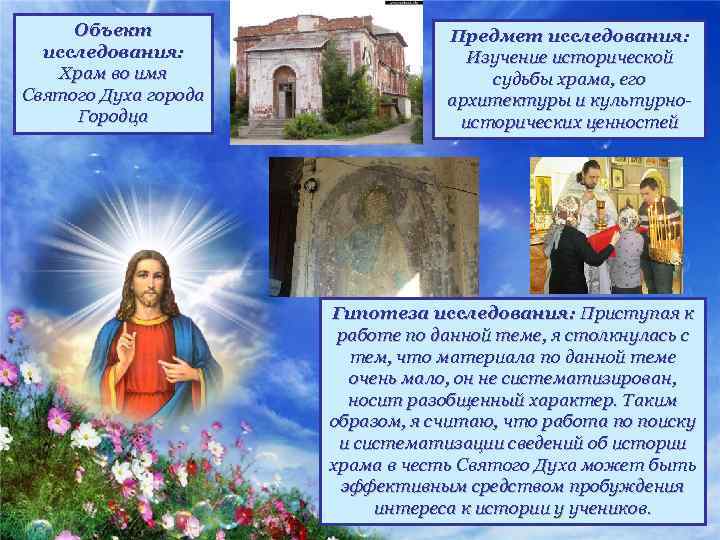 Объект исследования:
Храм во имя Святого Духа города Городца

Предмет исследования:
Изучение исторической судьбы храма, его архитектуры и культурно-исторических ценностей

Гипотеза исследования: Приступая к работе по данной теме, я столкнулась с тем, что материала по данной теме очень мало, он не систематизирован, носит разобщенный характер. Таким образом, я считаю, что работа по поиску и систематизации сведений об истории храма в честь Святого Духа может быть эффективным средством пробуждения интереса к истории у учеников.